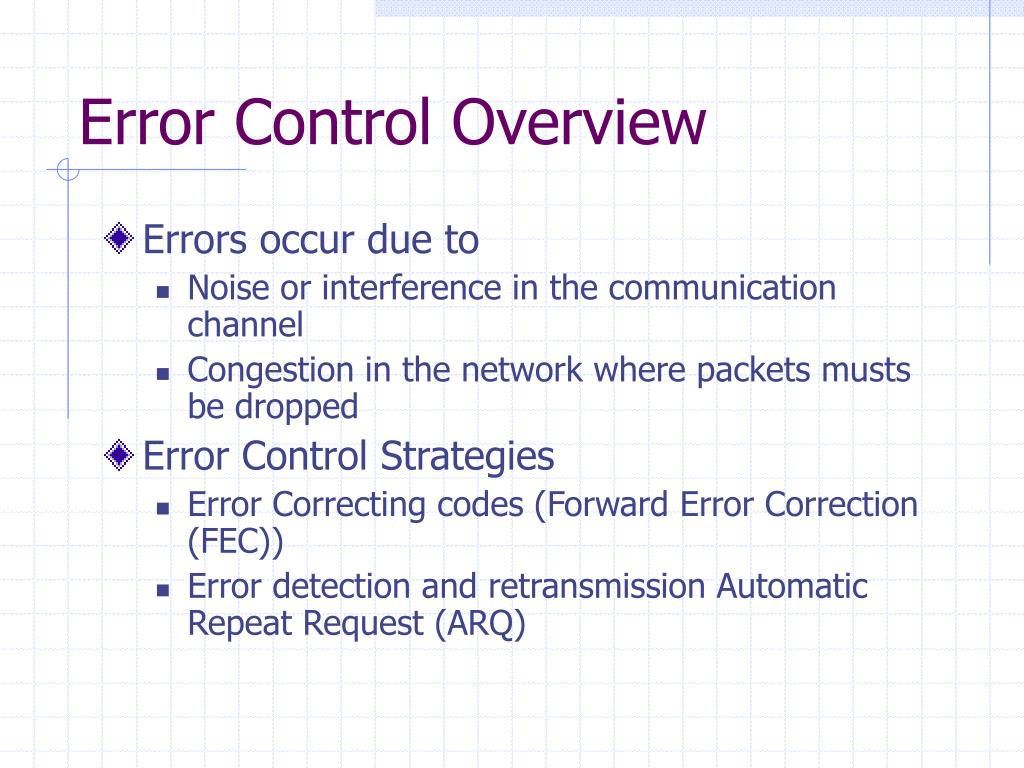 Error Control Overview

Errors occur due to

Noise or interference in the communication channel

Congestion in the network where packets musts be dropped

Error Control Strategies

Error Correcting codes (Forward Error Correction (FEC))

Error detection and retransmission Automatic Repeat Request (ARQ)